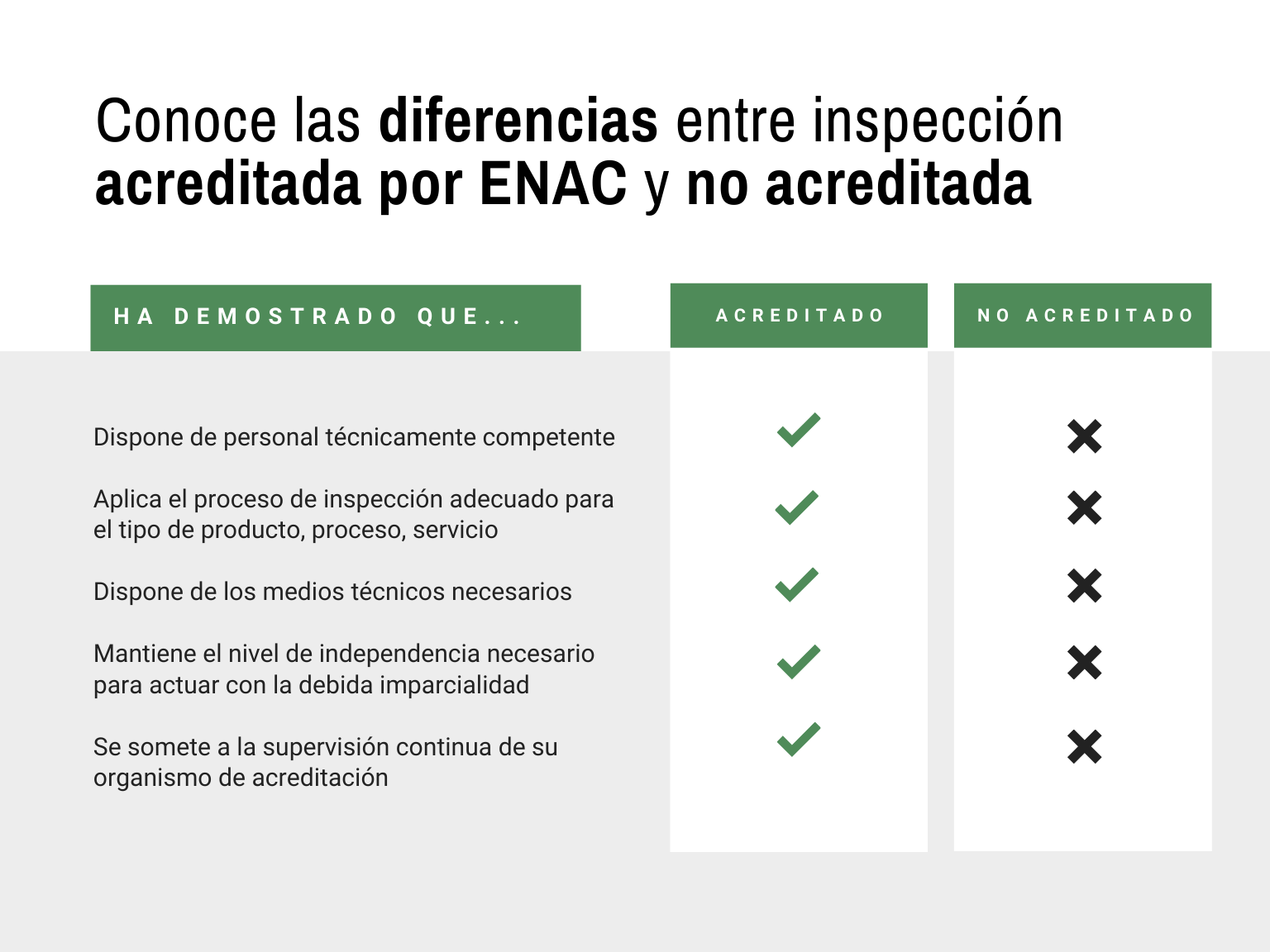 Conoce las diferencias entre inspección acreditada por ENAC y no acreditada

| HA DEMOSTRADO QUE... | ACREDITADO | NO ACREDITADO |
|---|---|---|
| Dispone de personal técnicamente competente | ✓ | ✗ |
| Aplica el proceso de inspección adecuado para el tipo de producto, proceso, servicio | ✓ | ✗ |
| Dispone de los medios técnicos necesarios | ✓ | ✗ |
| Mantiene el nivel de independencia necesario para actuar con la debida imparcialidad | ✓ | ✗ |
| Se somete a la supervisión continua de su organismo de acreditación | ✓ | ✗ |